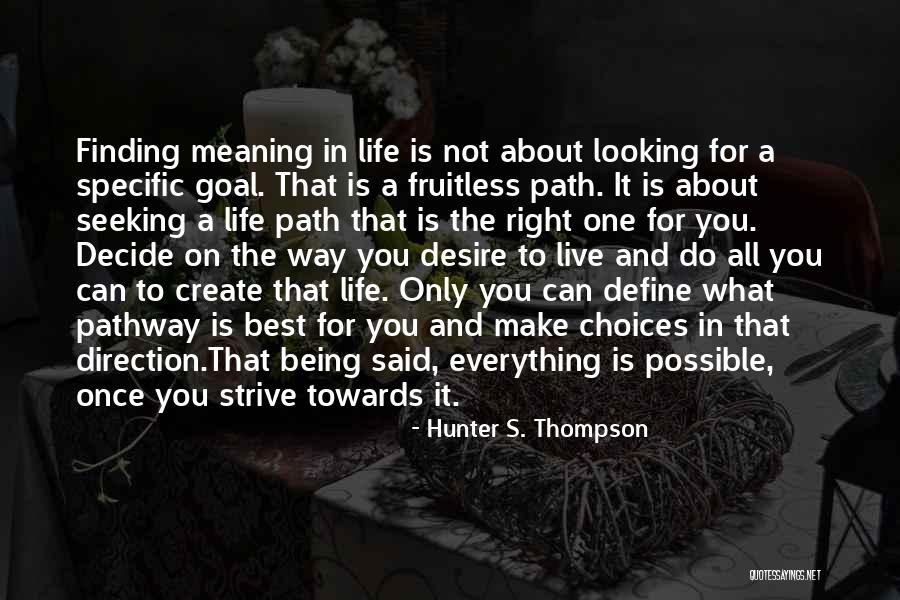 Finding meaning in life is not about looking for a specific goal. That is a fruitless path. It is about seeking a life path that is the right one for you. Decide on the way you desire to live and do all you can to create that life. Only you can define what pathway is best for you and make choices in that direction.That being said, everything is possible, once you strive towards it.

- Hunter S. Thompson

QUOTESSAYINGS.NET